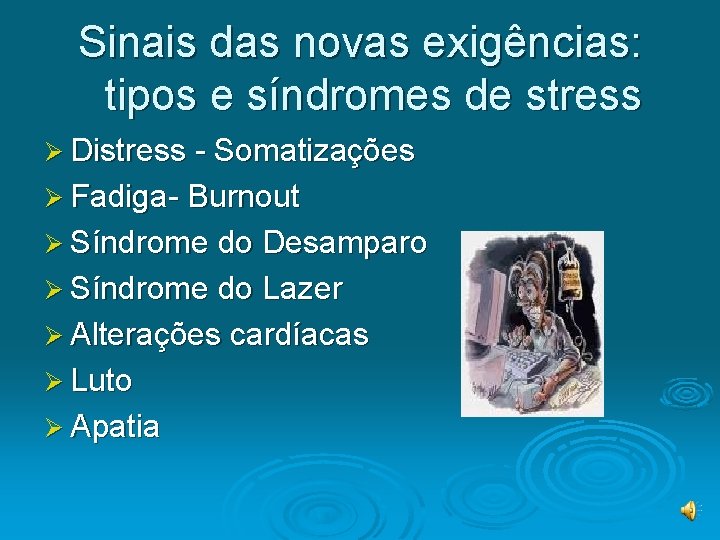 Sinais das novas exigências: tipos e síndromes de stress

➢ Distress - Somatizações
➢ Fadiga- Burnout
➢ Síndrome do Desamparo
➢ Síndrome do Lazer
➢ Alterações cardíacas
➢ Luto
➢ Apatia